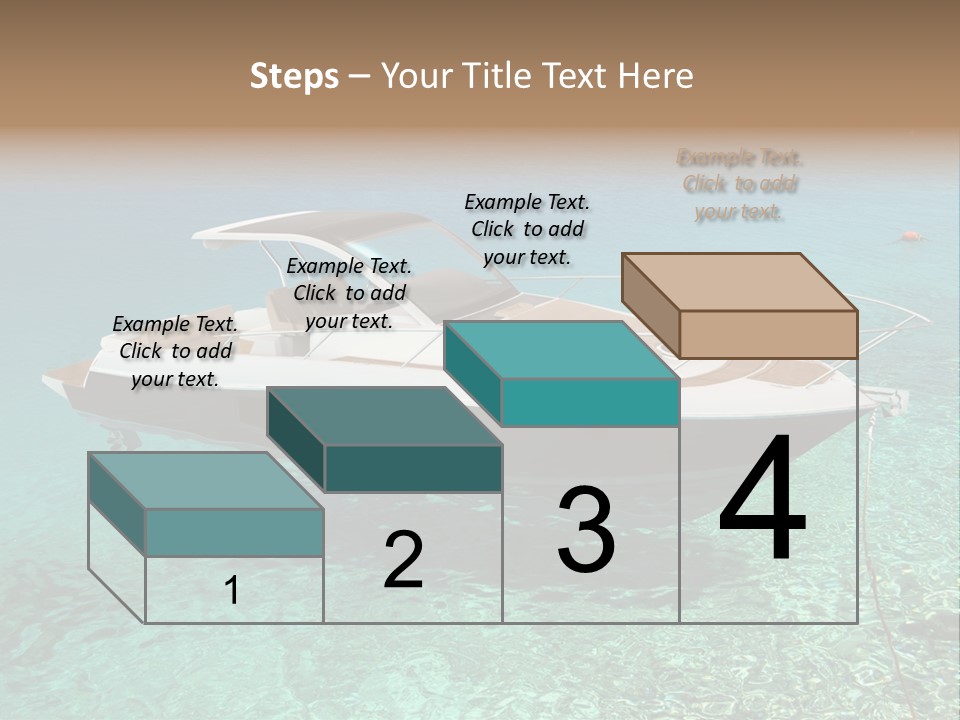 Steps – Your Title Text Here

Example Text. Click to add your text.

Example Text. Click to add your text.

Example Text. Click to add your text.

Example Text. Click to add your text.

1

2

3

4